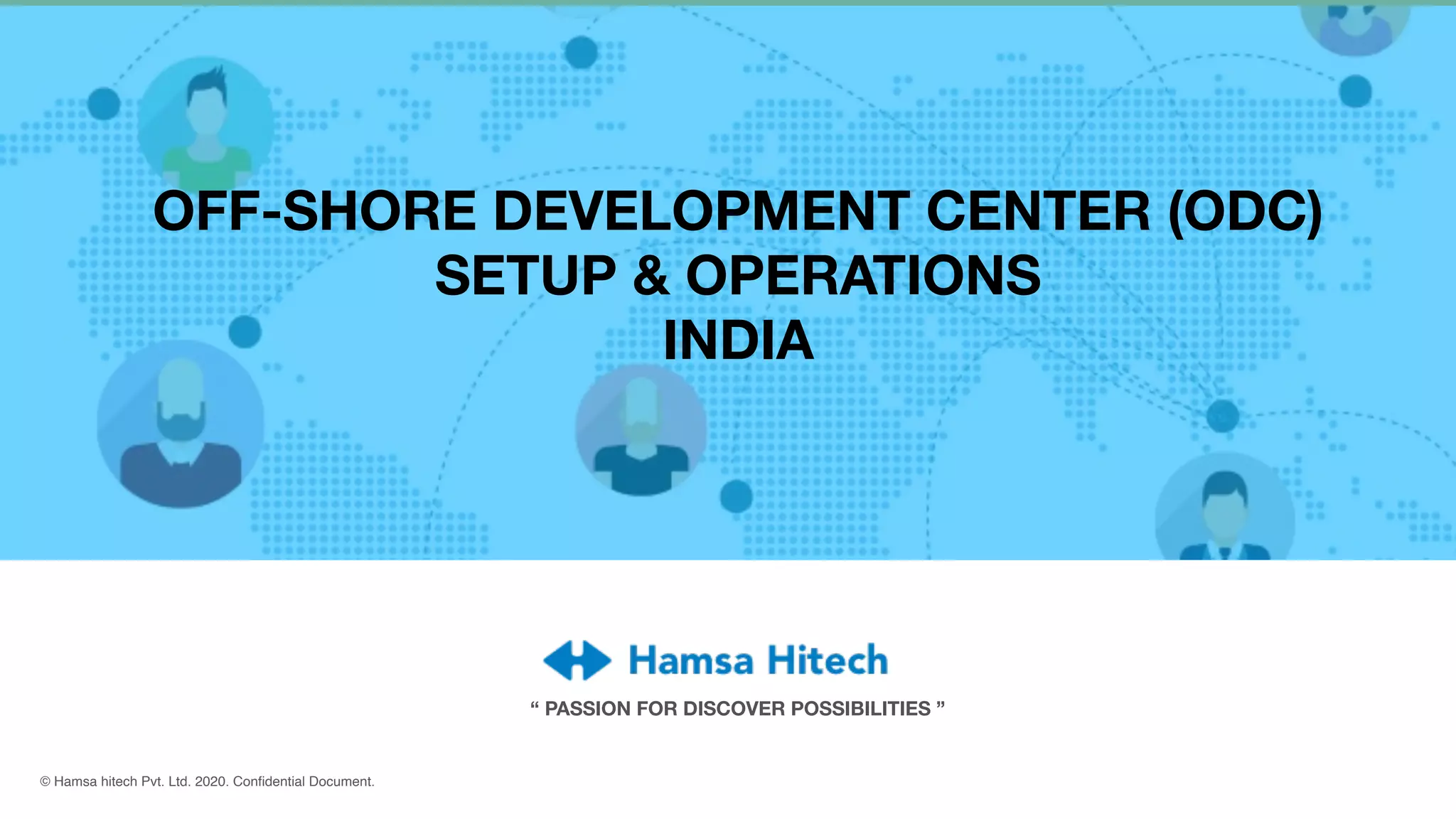 OFF-SHORE DEVELOPMENT CENTER (ODC)
SETUP & OPERATIONS
INDIA

Hamsa Hitech

“ PASSION FOR DISCOVER POSSIBILITIES ”

© Hamsa hitech Pvt. Ltd. 2020. Confidential Document.